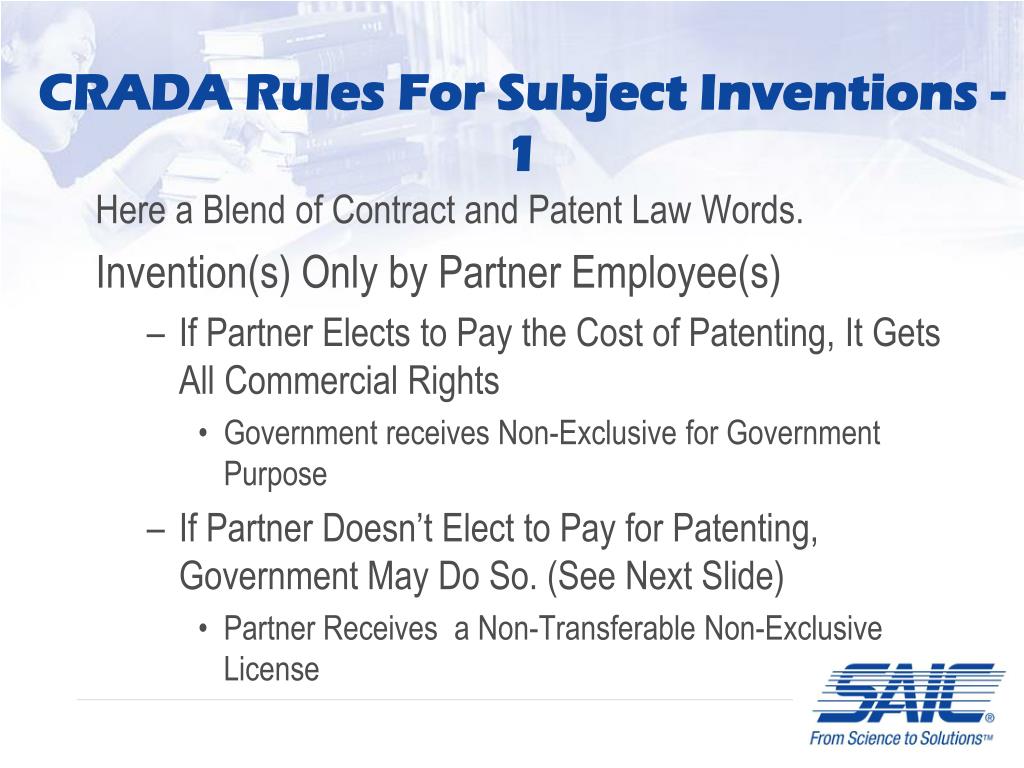 CRADA Rules For Subject Inventions - 1

Here a Blend of Contract and Patent Law Words.

Invention(s) Only by Partner Employee(s)

– If Partner Elects to Pay the Cost of Patenting, It Gets All Commercial Rights

• Government receives Non-Exclusive for Government Purpose

– If Partner Doesn’t Elect to Pay for Patenting, Government May Do So. (See Next Slide)

• Partner Receives a Non-Transferable Non-Exclusive License

SAIC®
From Science to Solutions™